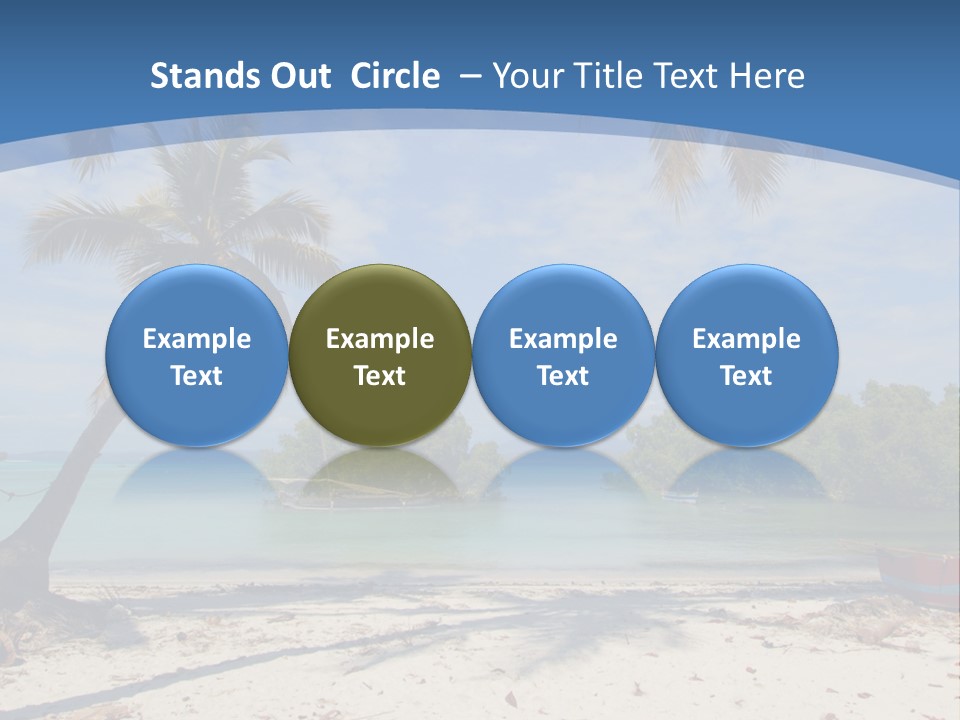 Stands Out Circle – Your Title Text Here

Example Text

Example Text

Example Text

Example Text